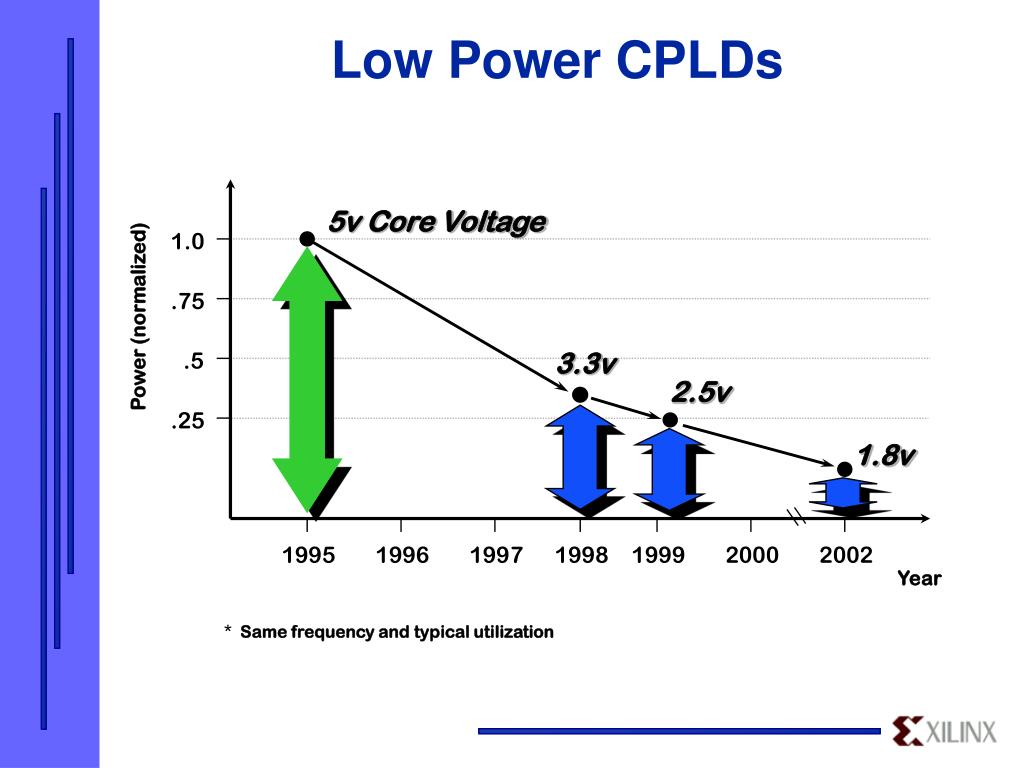 Low Power CPLDs

Power (normalized)

1.0
.75
.5
.25

5v Core Voltage

3.3v

2.5v

1.8v

1995 1996 1997 1998 1999 2000 2002

Year

* Same frequency and typical utilization

XILINX